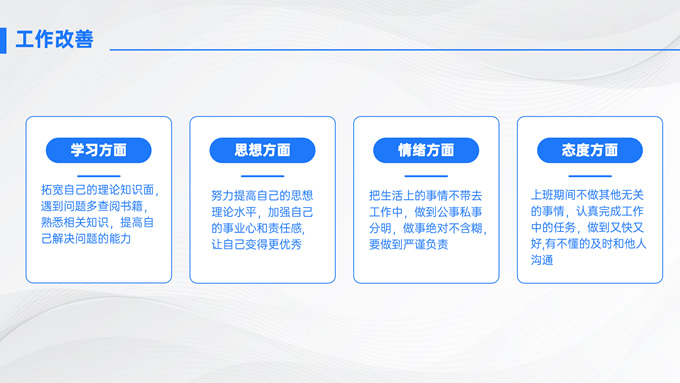 工作改善

学习方面

拓宽自己的理论知识面，遇到问题多查阅书籍，熟悉相关知识，提高自己解决问题的能力

思想方面

努力提高自己的思想理论水平，加强自己的事业心和责任感，让自己变得更优秀

情绪方面

把生活上的事情不带去工作中，做到公事私事分明，做事绝对不含糊，要做到严谨负责

态度方面

上班期间不做其他无关的事情，认真完成工作中的任务，做到又快又好,有不懂的及时和他人沟通